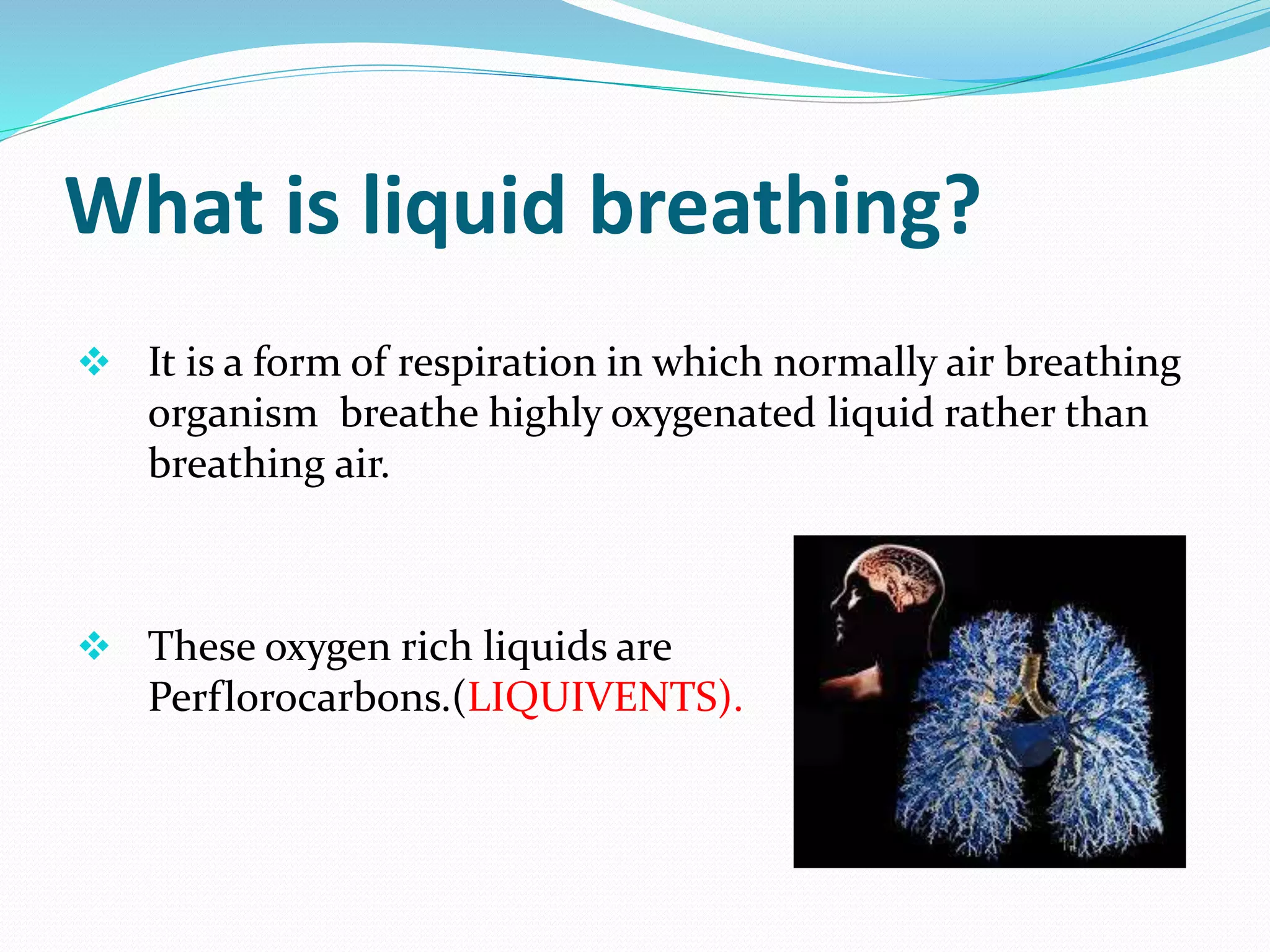 What is liquid breathing?

❖ It is a form of respiration in which normally air breathing organism breathe highly oxygenated liquid rather than breathing air.

❖ These oxygen rich liquids are Perflorocarbons.(LIQUIVENTS).